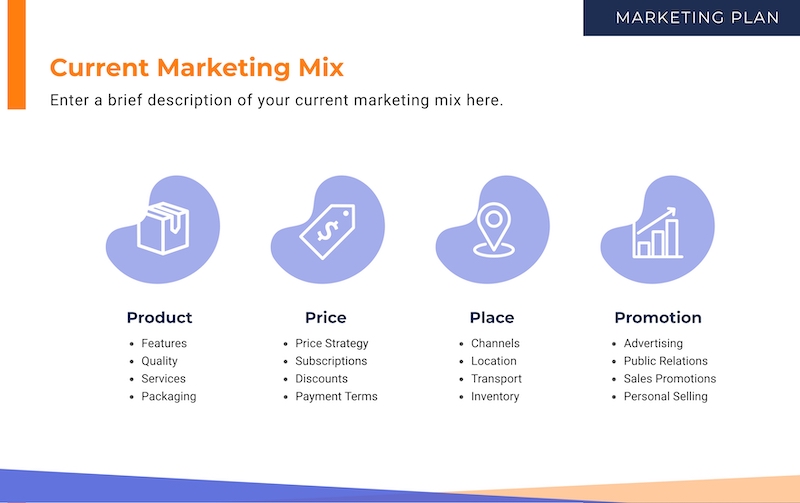 MARKETING PLAN

Current Marketing Mix

Enter a brief description of your current marketing mix here.

Product
- Features
- Quality
- Services
- Packaging

Price
- Price Strategy
- Subscriptions
- Discounts
- Payment Terms

Place
- Channels
- Location
- Transport
- Inventory

Promotion
- Advertising
- Public Relations
- Sales Promotions
- Personal Selling